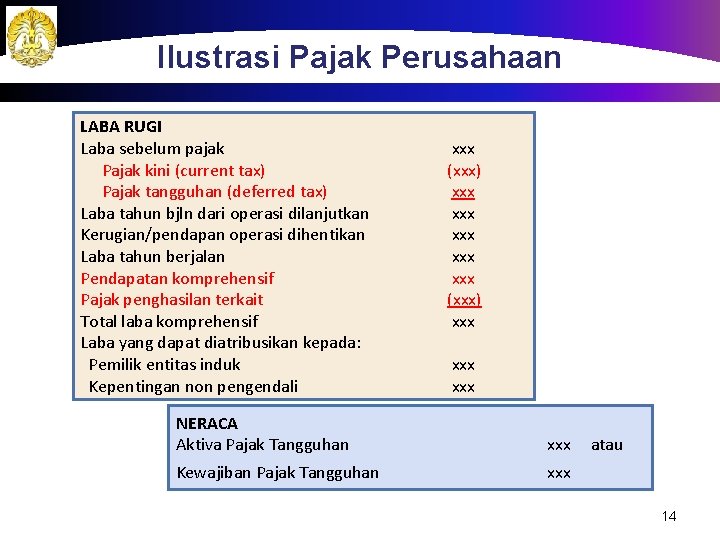 Ilustrasi Pajak Perusahaan

| LABA RUGI | |
|---|---|
| Laba sebelum pajak | xxx |
| Pajak kini (current tax) | (xxx) |
| Pajak tangguhan (deferred tax) | xxx |
| Laba tahun bjln dari operasi dilanjutkan | xxx |
| Kerugian/pendapan operasi dihentikan | xxx |
| Laba tahun berjalan | xxx |
| Pendapatan komprehensif | xxx |
| Pajak penghasilan terkait | (xxx) |
| Total laba komprehensif | xxx |
| Laba yang dapat diatribusikan kepada: | |
| Pemilik entitas induk | xxx |
| Kepentingan non pengendali | xxx |

| NERACA | | |
|---|---|---|
| Aktiva Pajak Tangguhan | xxx | atau |
| Kewajiban Pajak Tangguhan | xxx | |

14